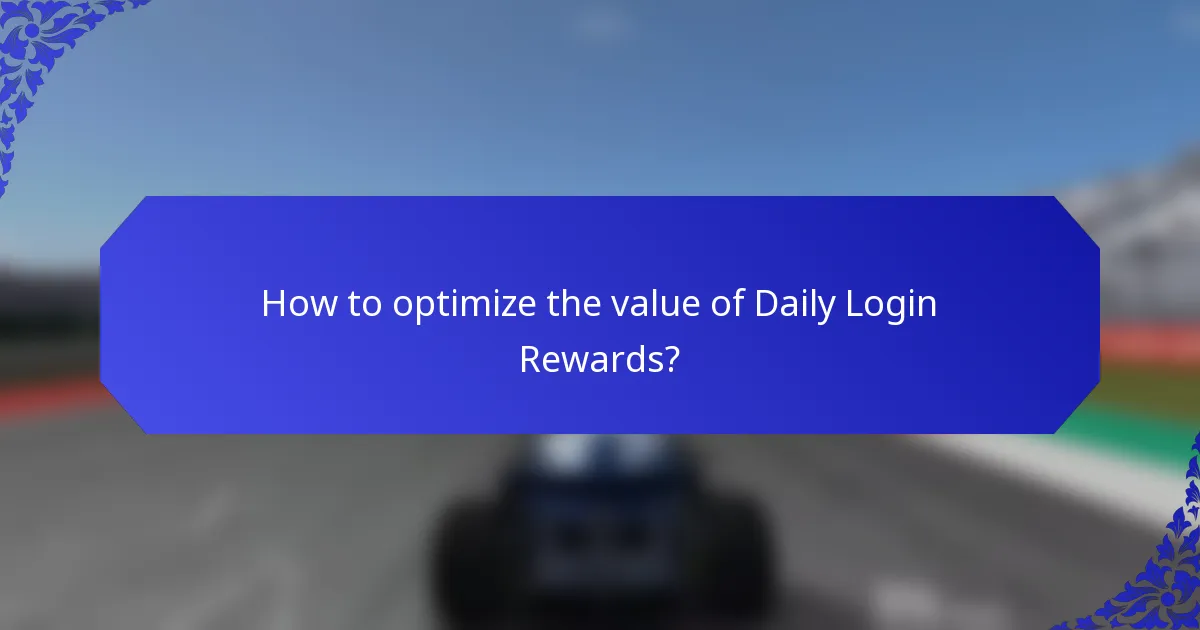 How to optimize the value of Daily Login Rewards?